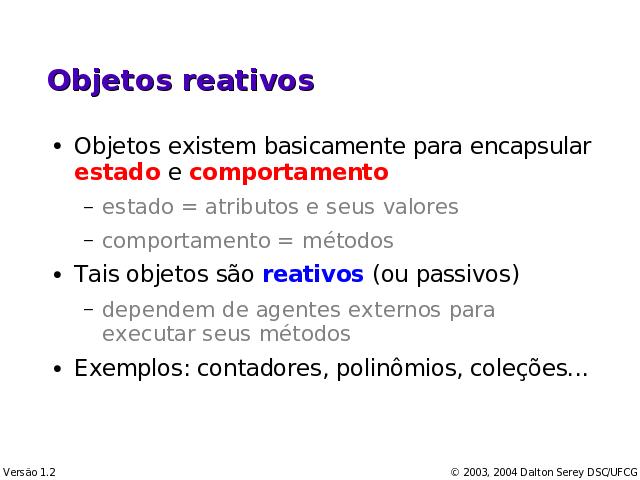 Objetos reativos

• Objetos existem basicamente para encapsular estado e comportamento

– estado = atributos e seus valores

– comportamento = métodos

• Tais objetos são reativos (ou passivos)

– dependem de agentes externos para executar seus métodos

• Exemplos: contadores, polinômios, coleções...

Versão 1.2

© 2003, 2004 Dalton Serey DSC/UFCG